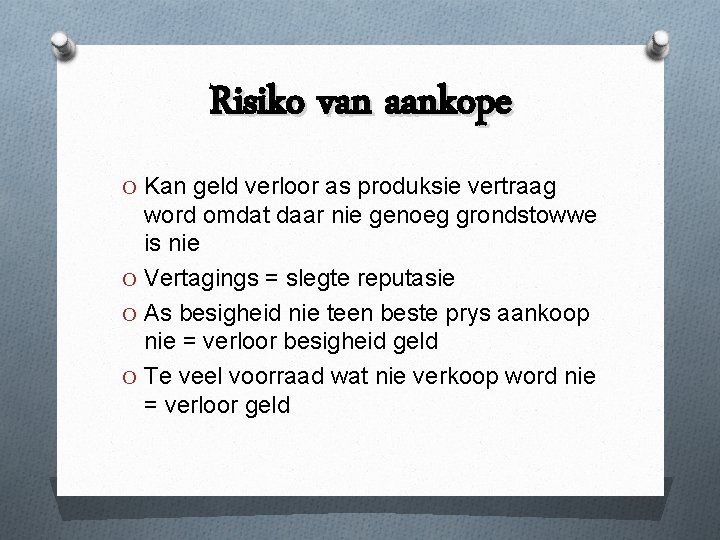 Risiko van aankope

O Kan geld verloor as produksie vertraag word omdat daar nie genoeg grondstowwe is nie

O Vertagings = slegte reputasie

O As besigheid nie teen beste prys aankoop nie = verloor besigheid geld

O Te veel voorraad wat nie verkoop word nie = verloor geld